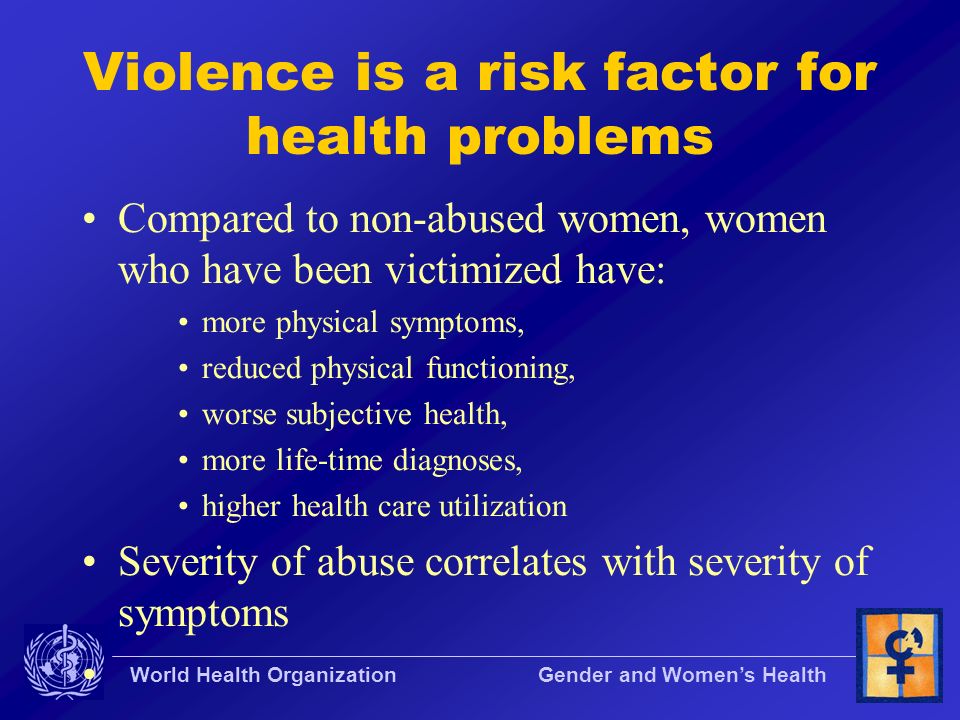 Violence is a risk factor for health problems

• Compared to non-abused women, women who have been victimized have:
  • more physical symptoms,
  • reduced physical functioning,
  • worse subjective health,
  • more life-time diagnoses,
  • higher health care utilization
• Severity of abuse correlates with severity of symptoms

World Health Organization
Gender and Women's Health